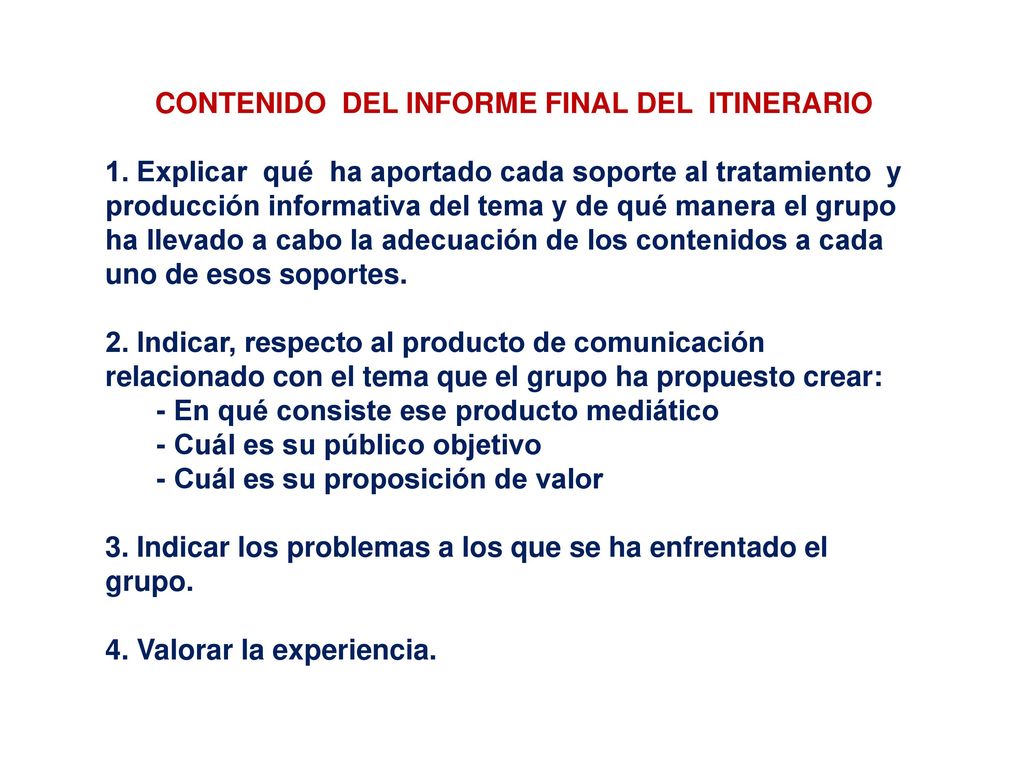 CONTENIDO DEL INFORME FINAL DEL ITINERARIO

1. Explicar qué ha aportado cada soporte al tratamiento y producción informativa del tema y de qué manera el grupo ha llevado a cabo la adecuación de los contenidos a cada uno de esos soportes.

2. Indicar, respecto al producto de comunicación relacionado con el tema que el grupo ha propuesto crear:
- En qué consiste ese producto mediático
- Cuál es su público objetivo
- Cuál es su proposición de valor

3. Indicar los problemas a los que se ha enfrentado el grupo.

4. Valorar la experiencia.